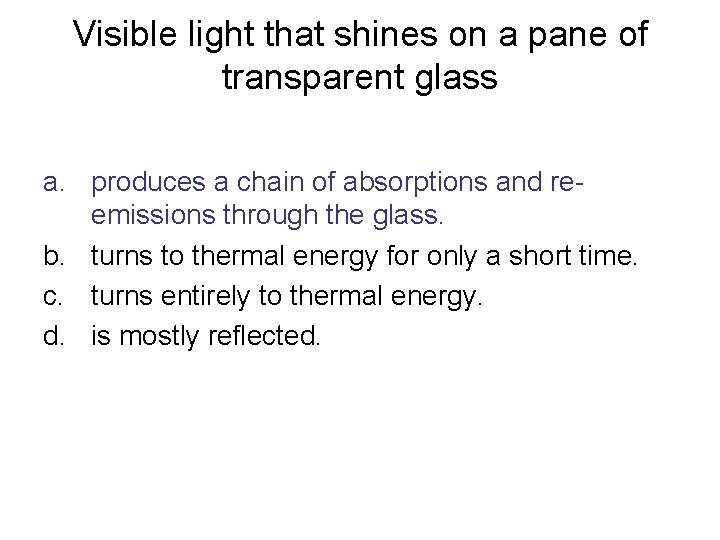 Visible light that shines on a pane of transparent glass

a. produces a chain of absorptions and re-emissions through the glass.
b. turns to thermal energy for only a short time.
c. turns entirely to thermal energy.
d. is mostly reflected.